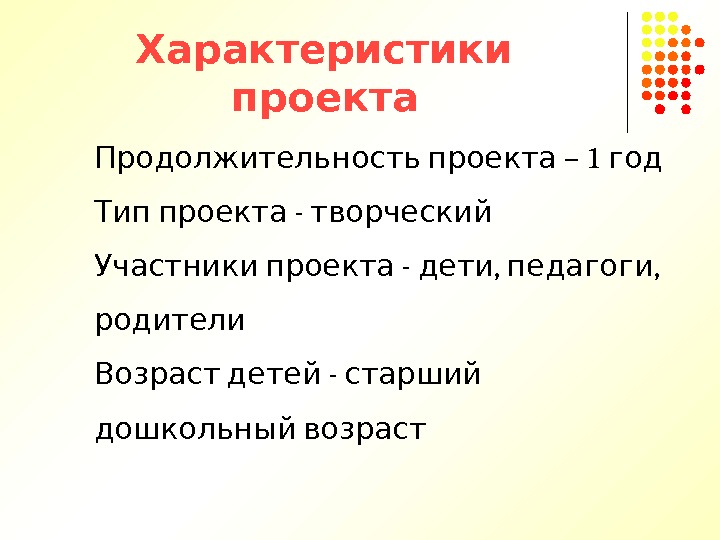 Характеристики проекта

Продолжительность проекта – 1 год

Тип проекта - творческий

Участники проекта - дети, педагоги, родители

Возраст детей - старший дошкольный возраст